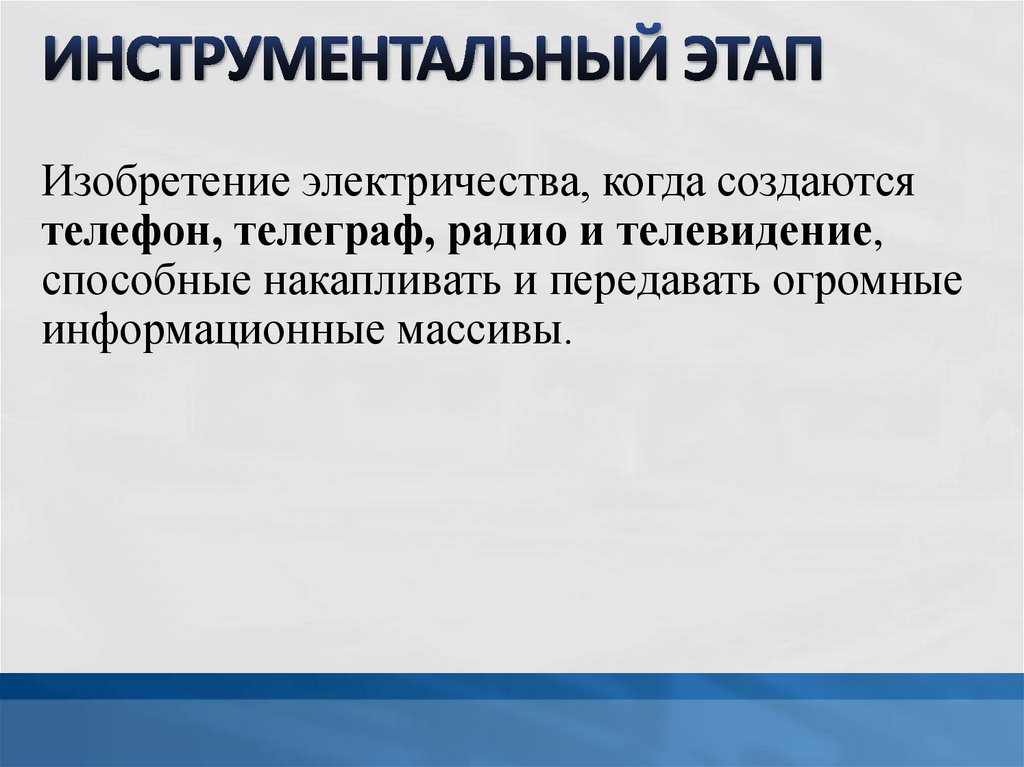 ИНСТРУМЕНТАЛЬНЫЙ ЭТАП

Изобретение электричества, когда создаются телефон, телеграф, радио и телевидение, способные накапливать и передавать огромные информационные массивы.